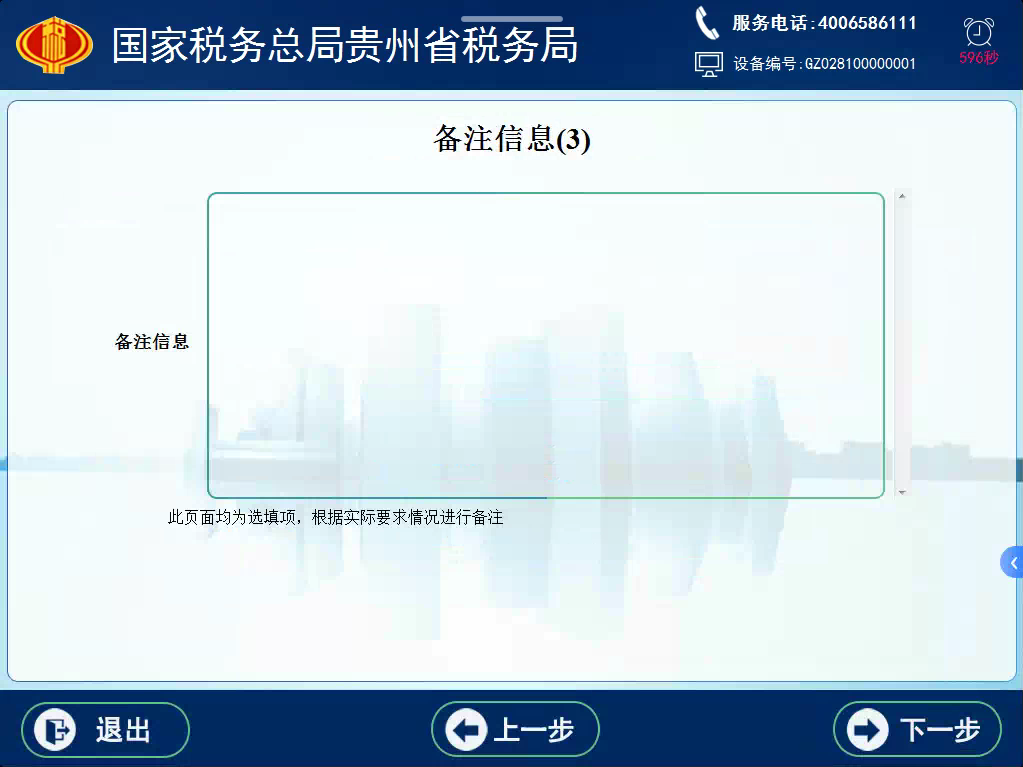 国家税务总局贵州省税务局

服务电话：4006586111

设备编号：GZ028100000001

596秒

备注信息(3)

备注信息

此页面均为选填项，根据实际要求情况进行备注

退出

上一步

下一步